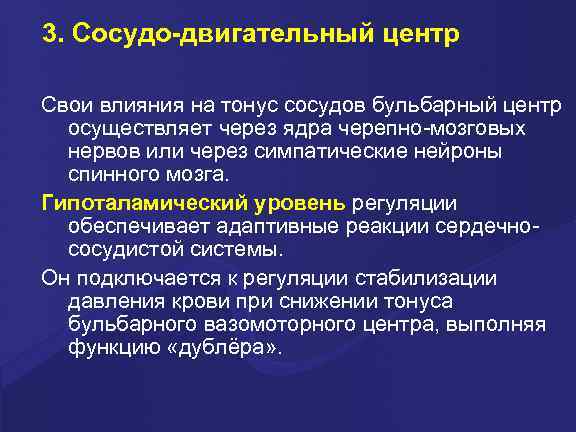 3. Сосудо-двигательный центр

Свои влияния на тонус сосудов бульбарный центр осуществляет через ядра черепно-мозговых нервов или через симпатические нейроны спинного мозга.

Гипоталамический уровень регуляции обеспечивает адаптивные реакции сердечно-сосудистой системы.

Он подключается к регуляции стабилизации давления крови при снижении тонуса бульбарного вазомоторного центра, выполняя функцию «дублёра».